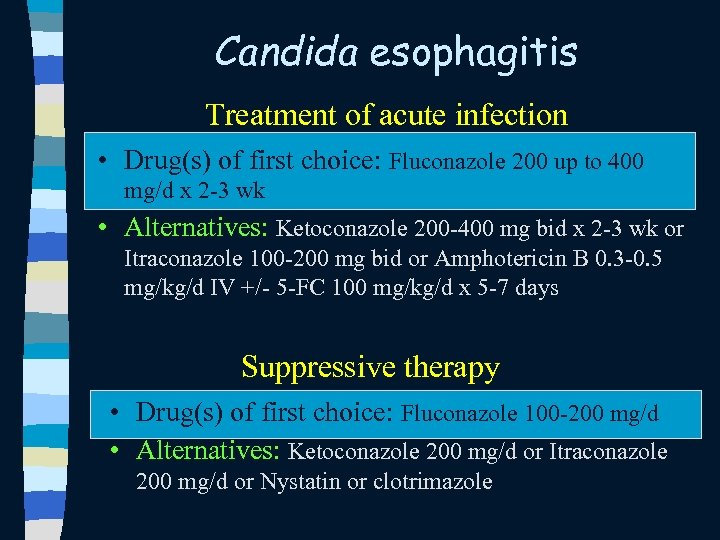 Candida esophagitis

Treatment of acute infection

• Drug(s) of first choice: Fluconazole 200 up to 400 mg/d x 2-3 wk

• Alternatives: Ketoconazole 200-400 mg bid x 2-3 wk or Itraconazole 100-200 mg bid or Amphotericin B 0.3-0.5 mg/kg/d IV +/- 5-FC 100 mg/kg/d x 5-7 days

Suppressive therapy

• Drug(s) of first choice: Fluconazole 100-200 mg/d

• Alternatives: Ketoconazole 200 mg/d or Itraconazole 200 mg/d or Nystatin or clotrimazole